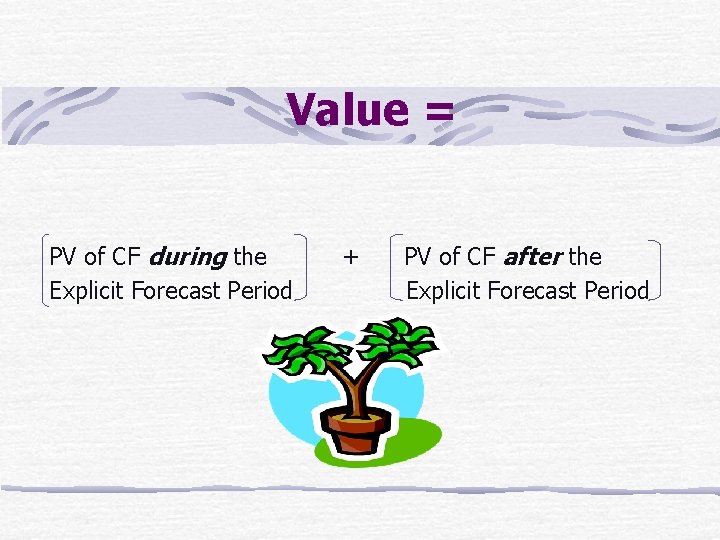 Value =

PV of CF during the Explicit Forecast Period + PV of CF after the Explicit Forecast Period